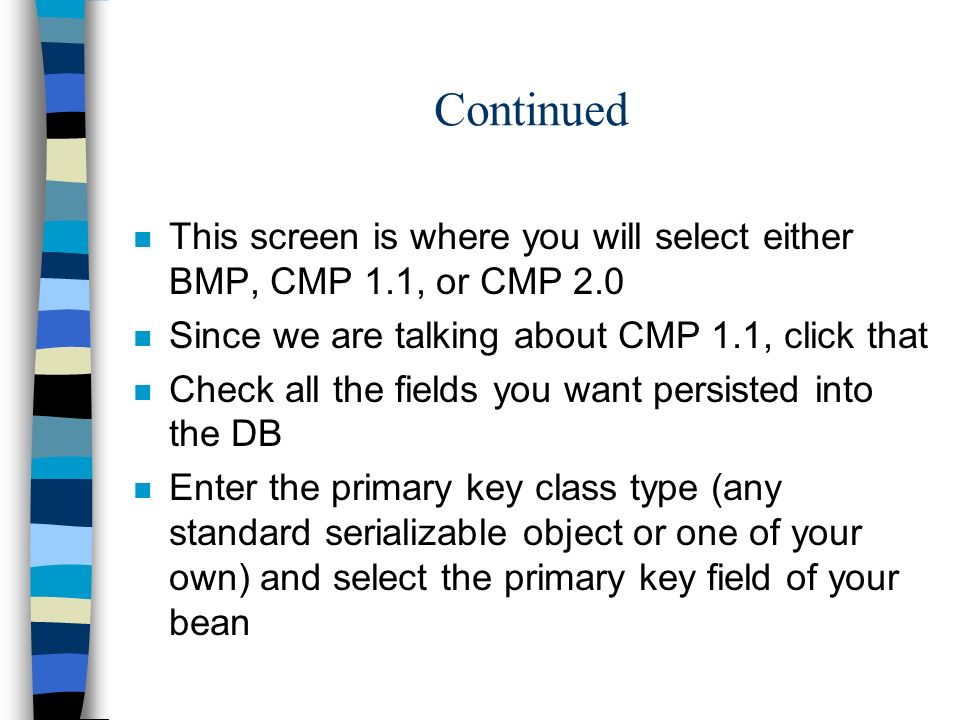 Continued

- This screen is where you will select either BMP, CMP 1.1, or CMP 2.0
- Since we are talking about CMP 1.1, click that
- Check all the fields you want persisted into the DB
- Enter the primary key class type (any standard serializable object or one of your own) and select the primary key field of your bean